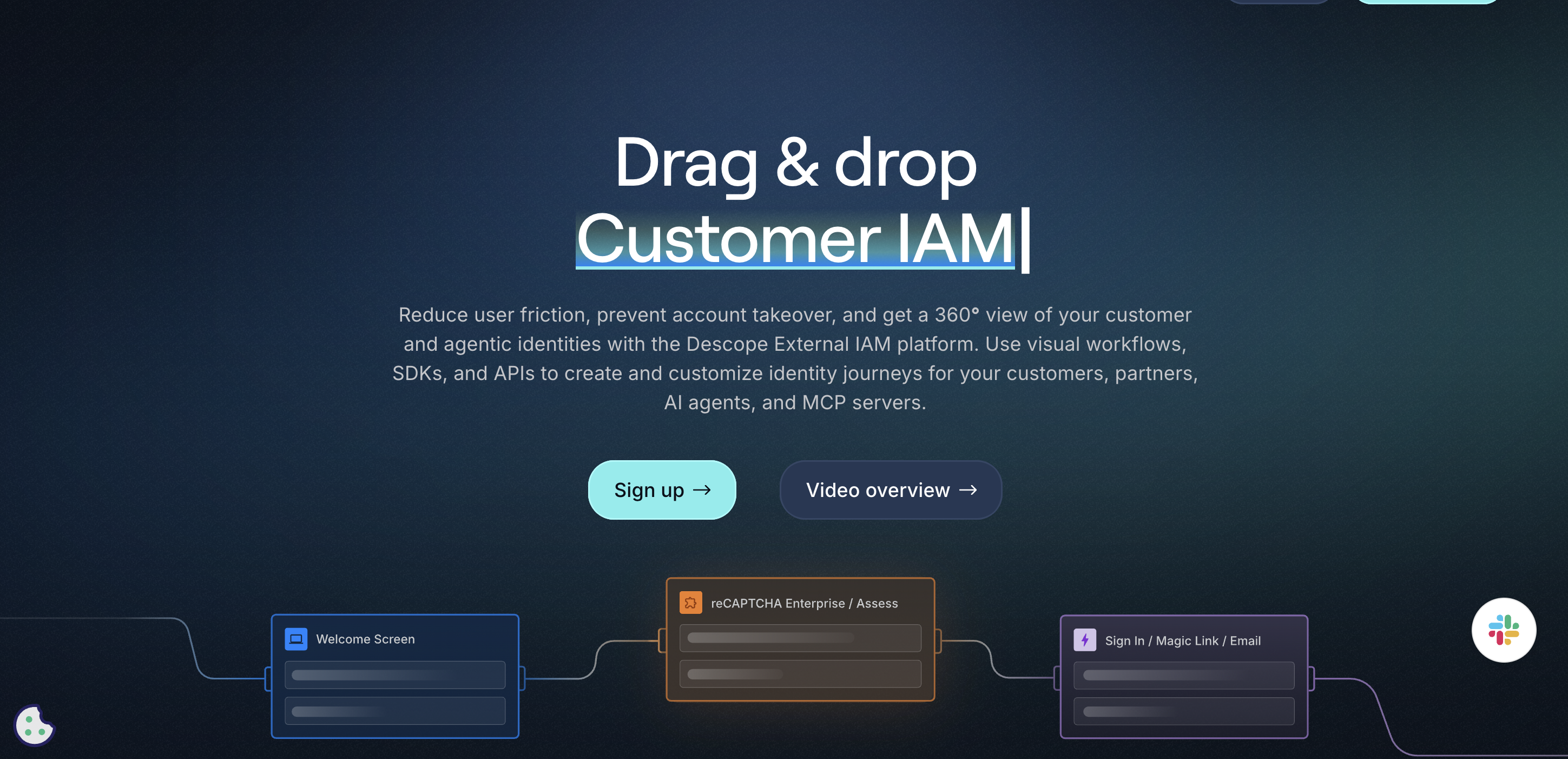 Drag & drop
Customer IAM

Reduce user friction, prevent account takeover, and get a 360° view of your customer and agentic identities with the Descope External IAM platform. Use visual workflows, SDKs, and APIs to create and customize identity journeys for your customers, partners, AI agents, and MCP servers.

Sign up →

Video overview →

Welcome Screen

reCAPTCHA Enterprise / Assess

Sign In / Magic Link / Email